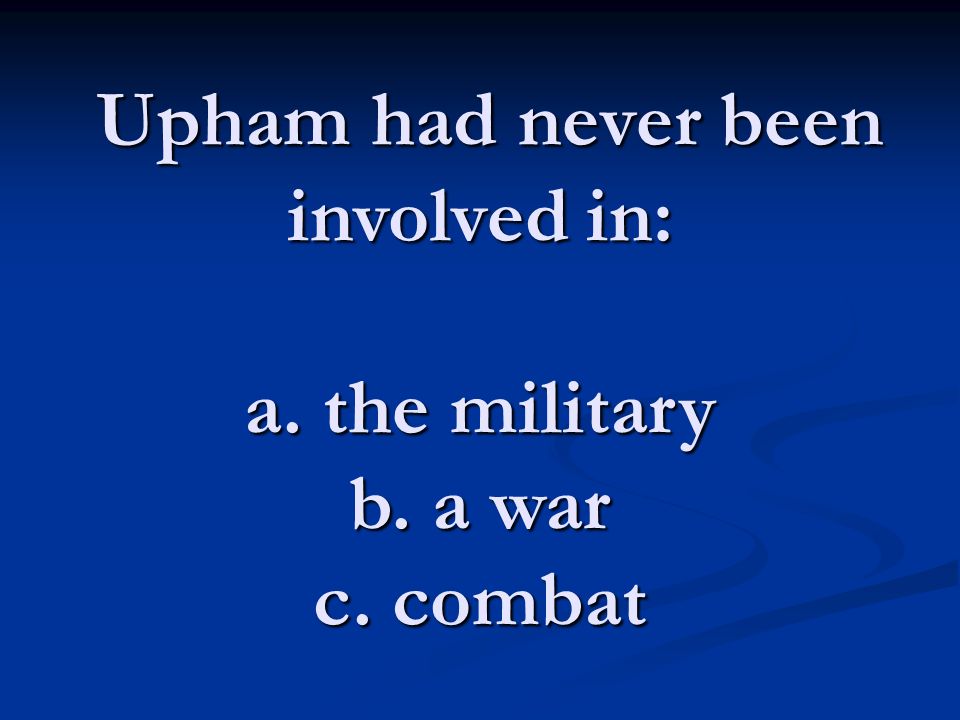 Upham had never been involved in:

a. the military
b. a war
c. combat